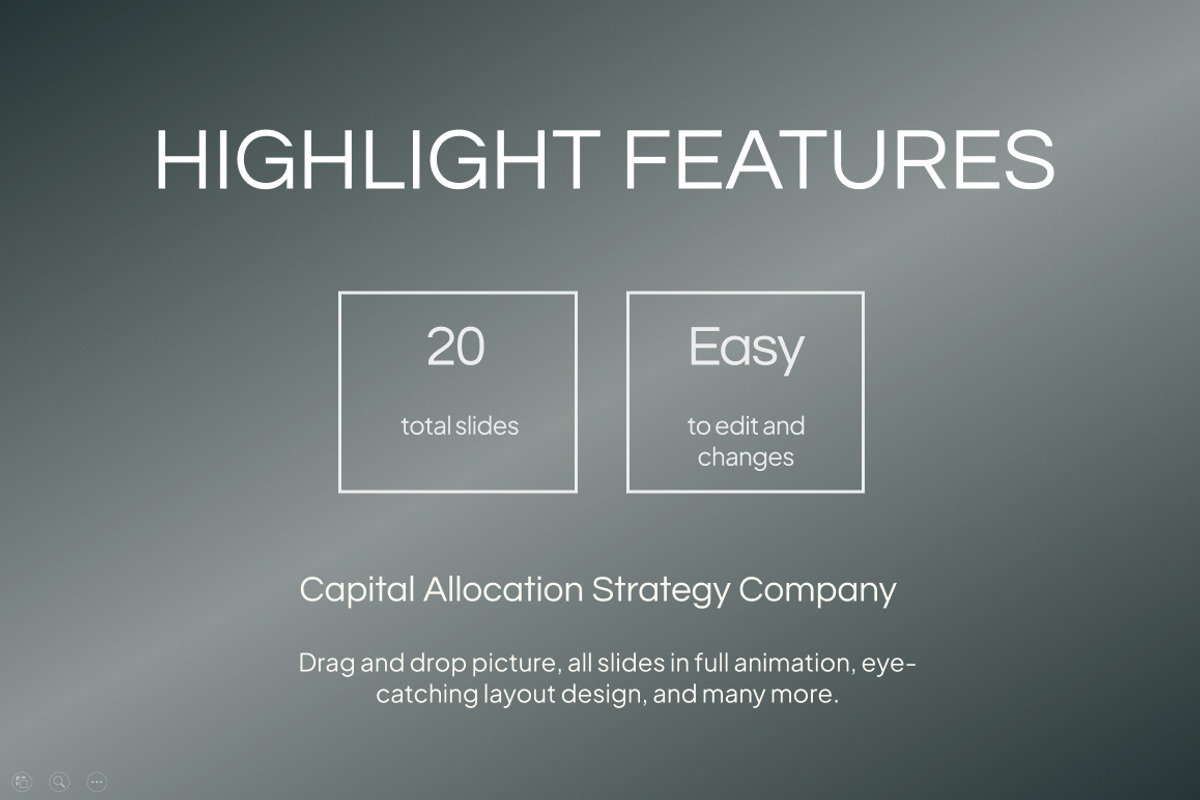 HIGHLIGHT FEATURES

20

total slides

Easy

to edit and changes

Capital Allocation Strategy Company

Drag and drop picture, all slides in full animation, eye-catching layout design, and many more.